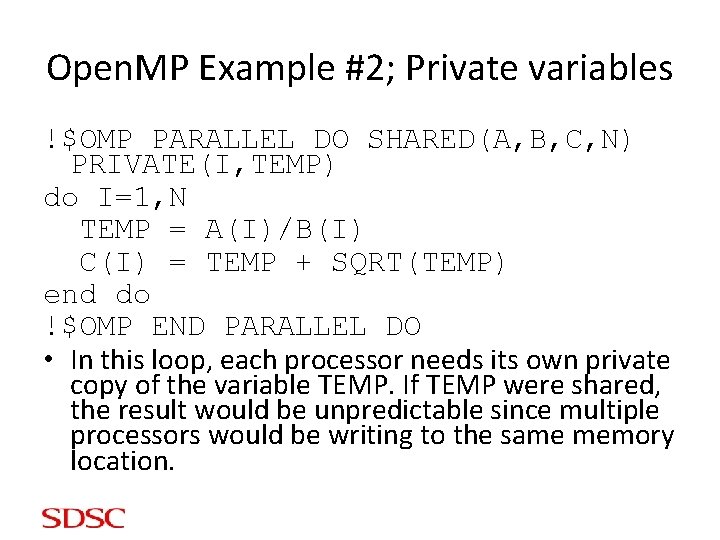 OpenMP Example #2; Private variables

!$OMP PARALLEL DO SHARED(A,B,C,N)
PRIVATE(I,TEMP)
do I=1,N
TEMP = A(I)/B(I)
C(I) = TEMP + SQRT(TEMP)
end do
!$OMP END PARALLEL DO

• In this loop, each processor needs its own private copy of the variable TEMP. If TEMP were shared, the result would be unpredictable since multiple processors would be writing to the same memory location.

SDSC